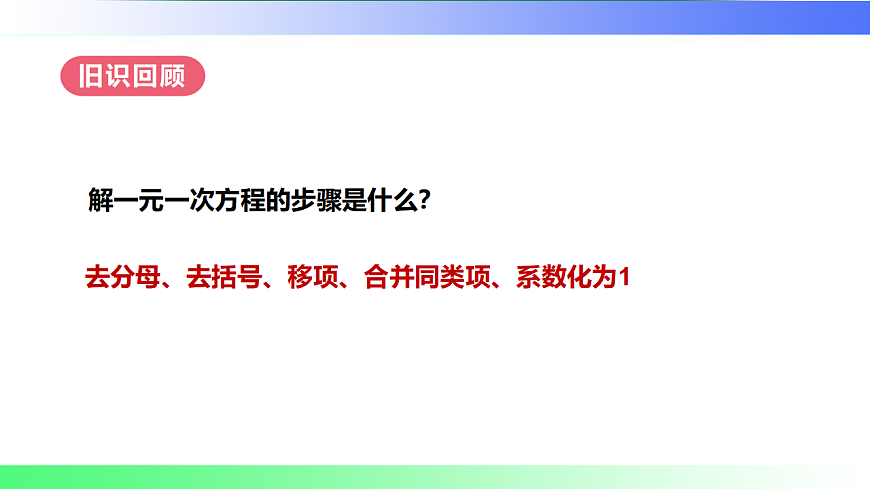 旧识回顾

解一元一次方程的步骤是什么?

去分母、去括号、移项、合并同类项、系数化为1